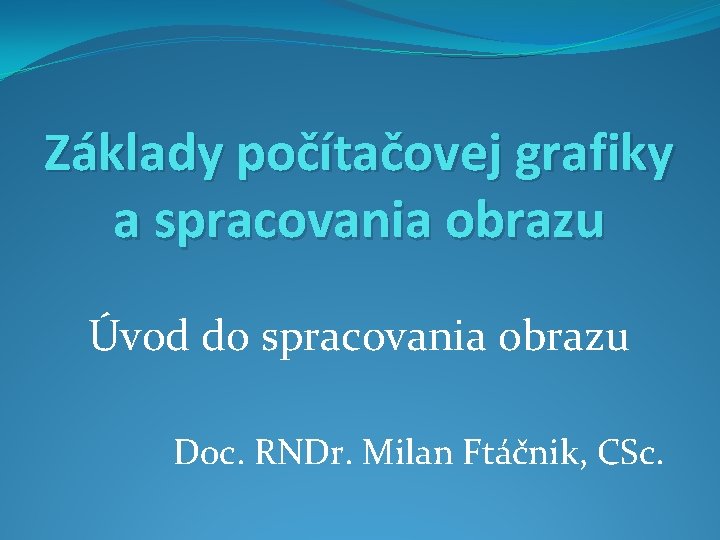 Základy počítačovej grafiky a spracovania obrazu

Úvod do spracovania obrazu

Doc. RNDr. Milan Ftáčnik, CSc.